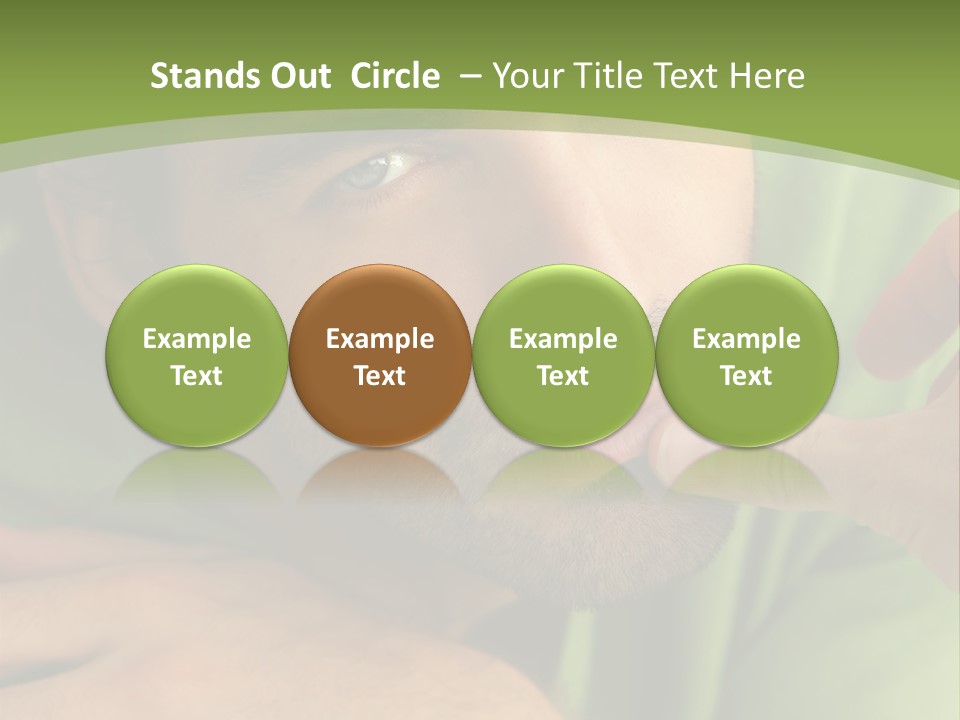 Stands Out Circle – Your Title Text Here

Example Text

Example Text

Example Text

Example Text